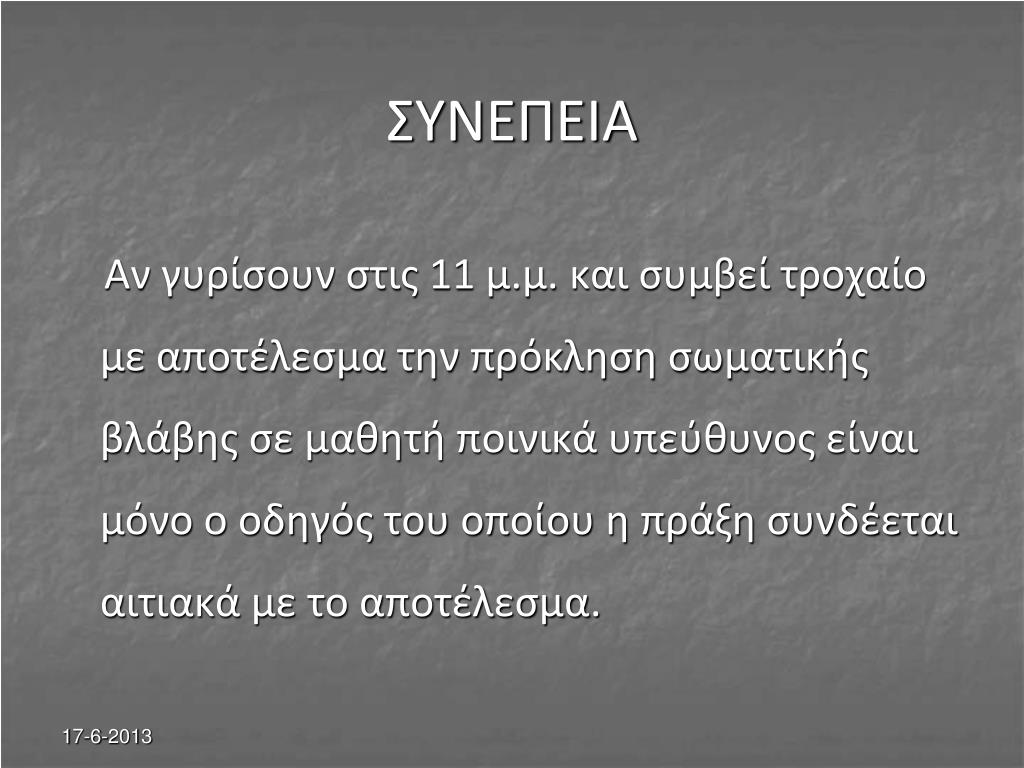 ΣΥΝΕΠΕΙΑ

Αν γυρίσουν στις 11 μ.μ. και συμβεί τροχαίο με αποτέλεσμα την πρόκληση σωματικής βλάβης σε μαθητή ποινικά υπεύθυνος είναι μόνο ο οδηγός του οποίου η πράξη συνδέεται αιτιακά με το αποτέλεσμα.

17-6-2013